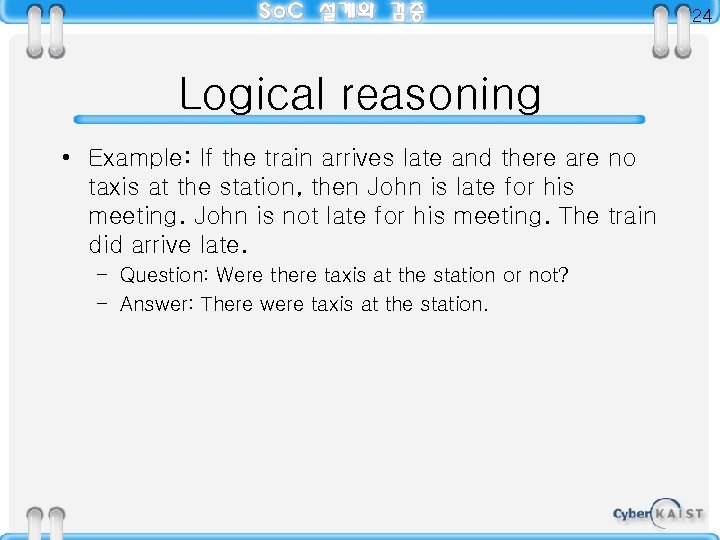 SoC 설계와 검증

24

Logical reasoning

• Example: If the train arrives late and there are no taxis at the station, then John is late for his meeting. John is not late for his meeting. The train did arrive late.
– Question: Were there taxis at the station or not?
– Answer: There were taxis at the station.

Cyber KAIST